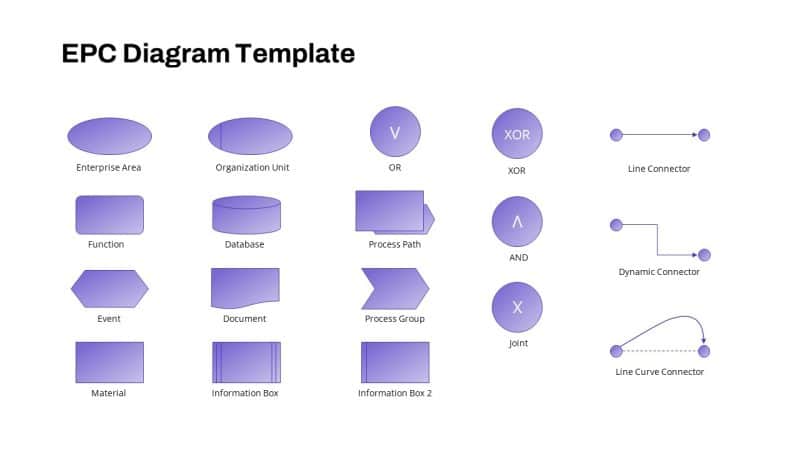 EPC Diagram Template

Enterprise Area

Organization Unit

V

OR

XOR

XOR

Line Connector

Function

Database

Process Path

Λ

AND

Dynamic Connector

Event

Document

Process Group

X

Joint

Line Curve Connector

Material

Information Box

Information Box 2